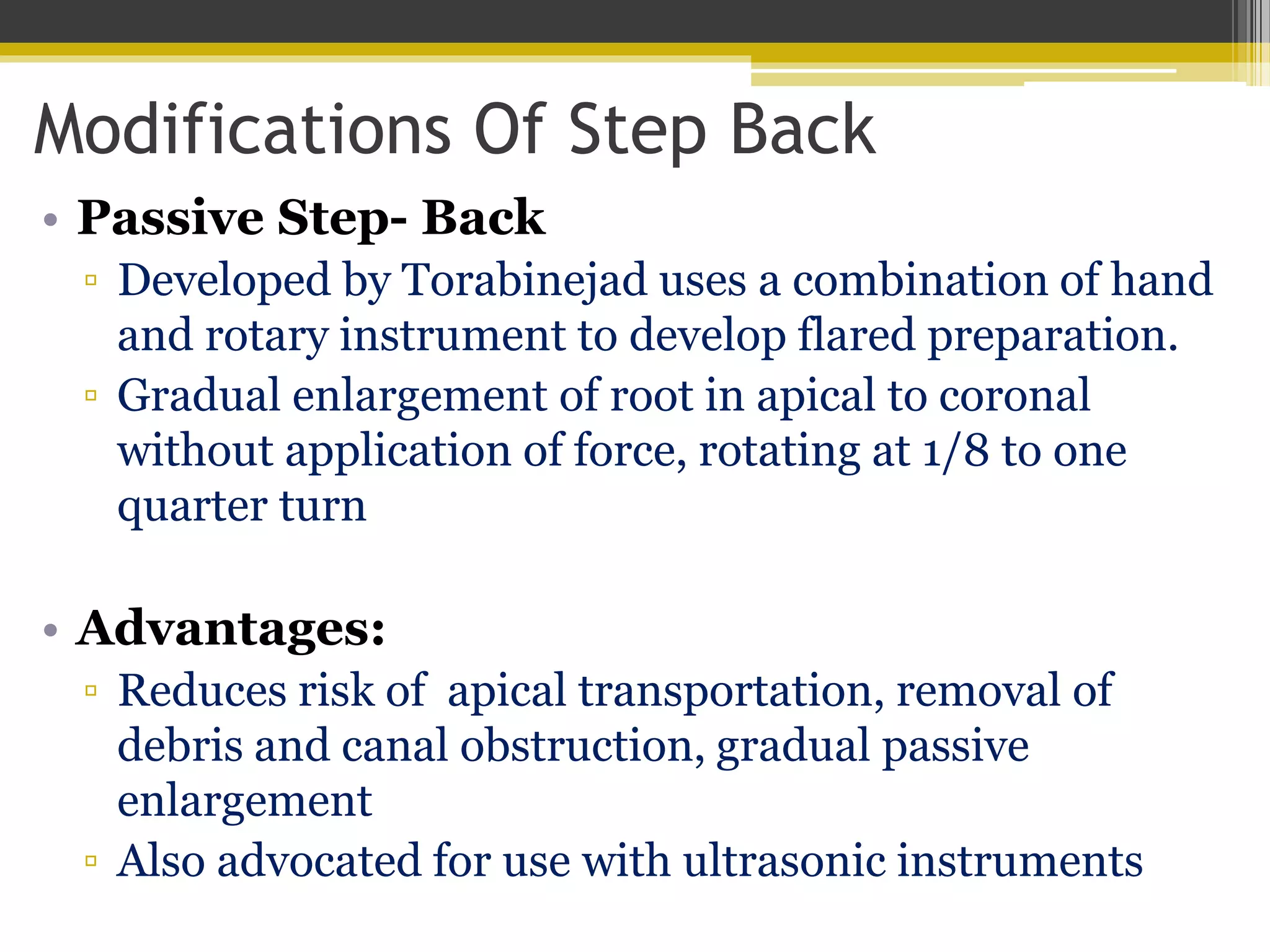 Modifications Of Step Back

• Passive Step- Back
▫ Developed by Torabinejad uses a combination of hand and rotary instrument to develop flared preparation.
▫ Gradual enlargement of root in apical to coronal without application of force, rotating at 1/8 to one quarter turn

• Advantages:
▫ Reduces risk of apical transportation, removal of debris and canal obstruction, gradual passive enlargement
▫ Also advocated for use with ultrasonic instruments